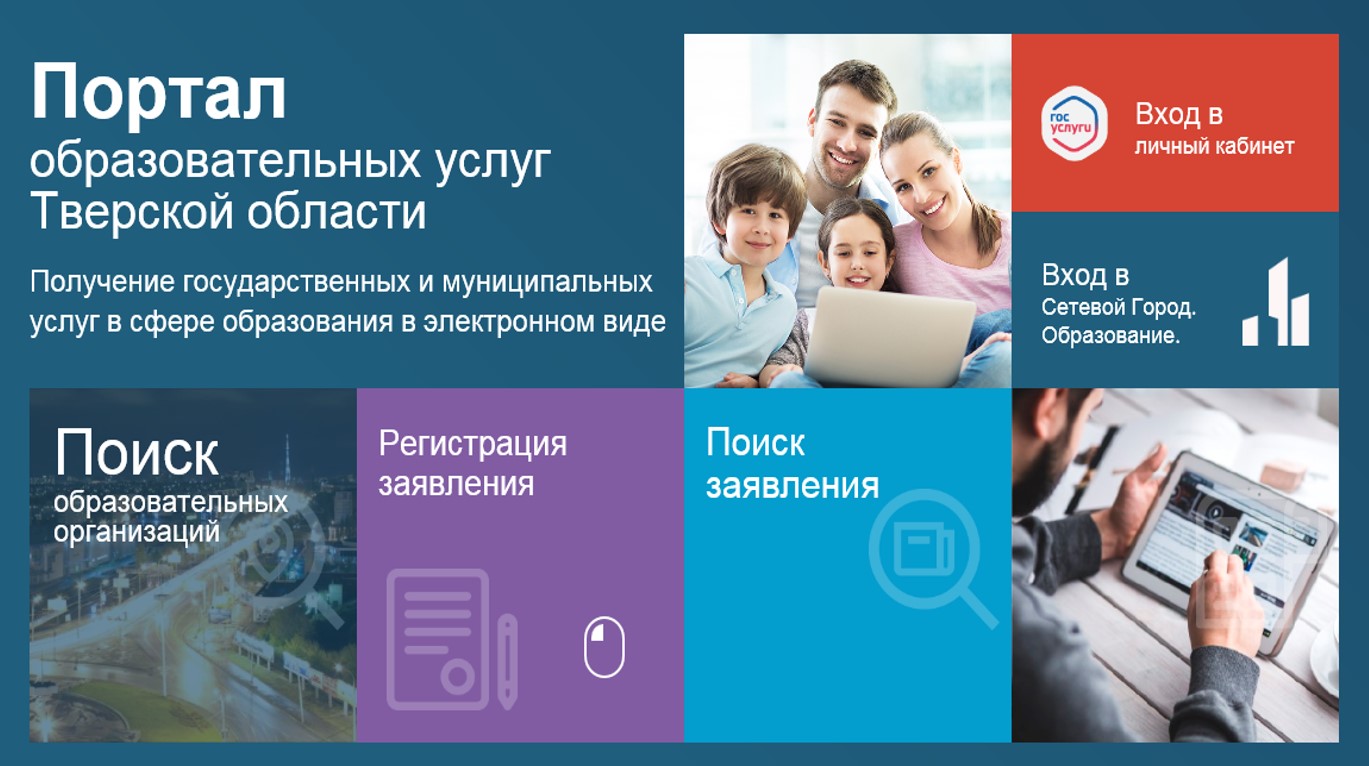 Портал
образовательных услуг
Тверской области

Получение государственных и муниципальных услуг в сфере образования в электронном виде

гос услуги

Вход в
личный кабинет

Вход в
Сетевой Город.
Образование.

Поиск
образовательных организаций

Регистрация
заявления

Поиск
заявления